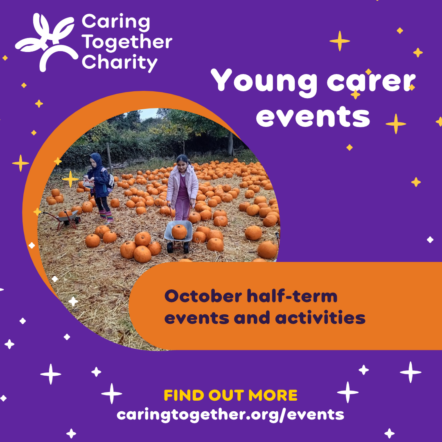 Caring
Together
Charity

Young carer events

October half-term events and activities

FIND OUT MORE
caringtogether.org/events